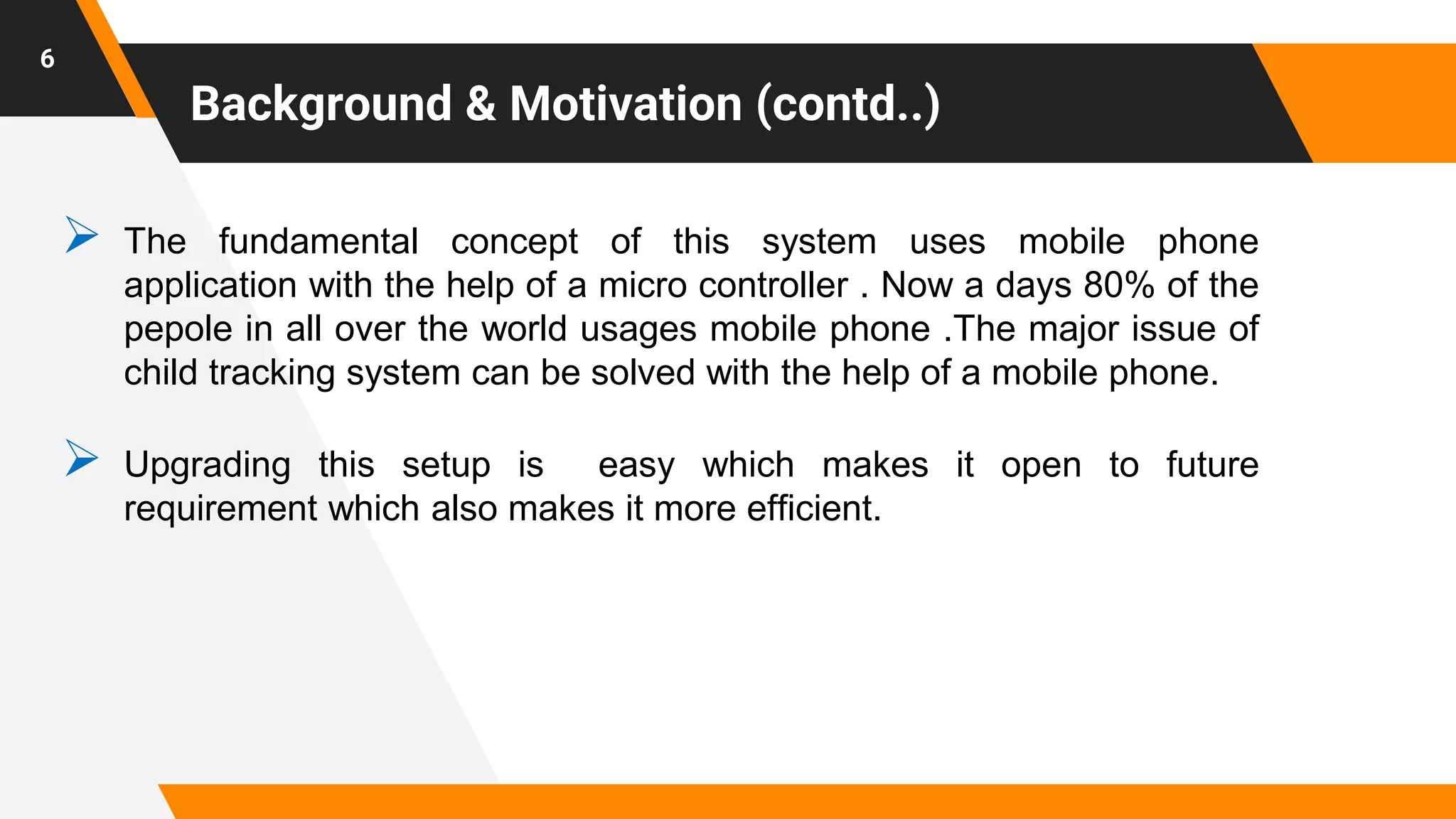 6

Background & Motivation (contd..)

➢ The fundamental concept of this system uses mobile phone application with the help of a micro controller . Now a days 80% of the pepole in all over the world usages mobile phone .The major issue of child tracking system can be solved with the help of a mobile phone.

➢ Upgrading this setup is easy which makes it open to future requirement which also makes it more efficient.